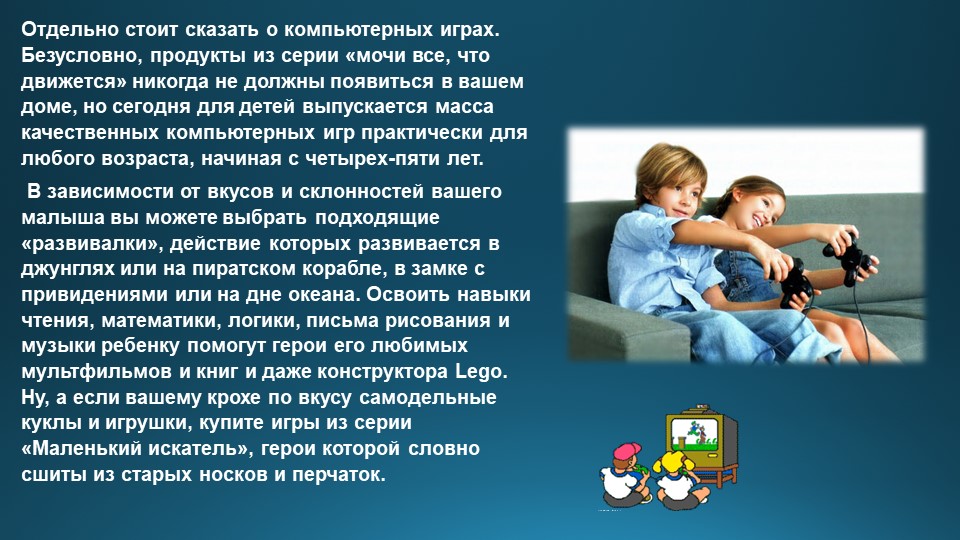 Отдельно стоит сказать о компьютерных играх. Безусловно, продукты из серии «мочи все, что движется» никогда не должны появиться в вашем доме, но сегодня для детей выпускается масса качественных компьютерных игр практически для любого возраста, начиная с четырех-пяти лет.

В зависимости от вкусов и склонностей вашего малыша вы можете выбрать подходящие «развивалки», действие которых развивается в джунглях или на пиратском корабле, в замке с привидениями или на дне океана. Освоить навыки чтения, математики, логики, письма рисования и музыки ребенку помогут герои его любимых мультфильмов и книг и даже конструктора Lego. Ну, а если вашему крохе по вкусу самодельные куклы и игрушки, купите игры из серии «Маленький искатель», герои которой словно сшиты из старых носков и перчаток.